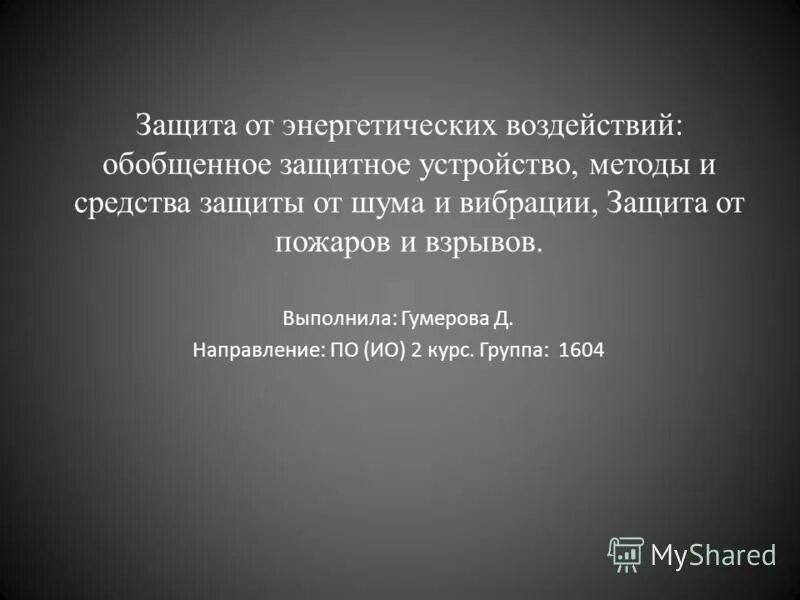 Защита от энергетических воздействий: обобщенное защитное устройство, методы и средства защиты от шума и вибрации, Защита от пожаров и взрывов.

Выполнила: Гумерова Д.

Направление: ПО (ИО) 2 курс. Группа: 1604

MyShared